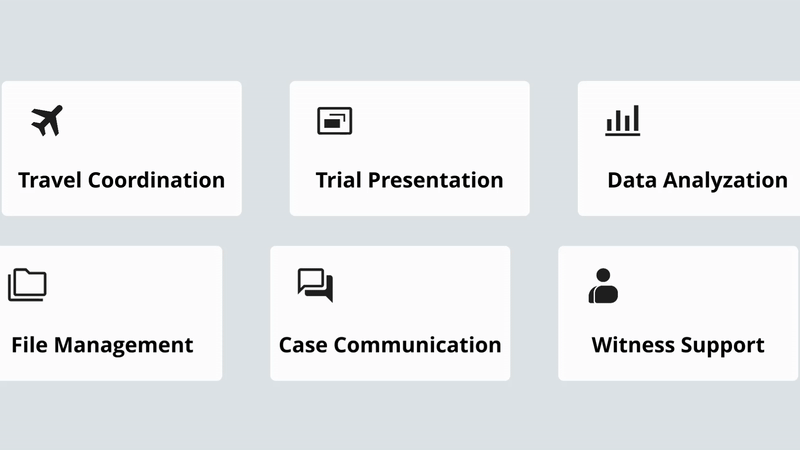 Travel Coordination

Trial Presentation

Data Analyzation

File Management

Case Communication

Witness Support